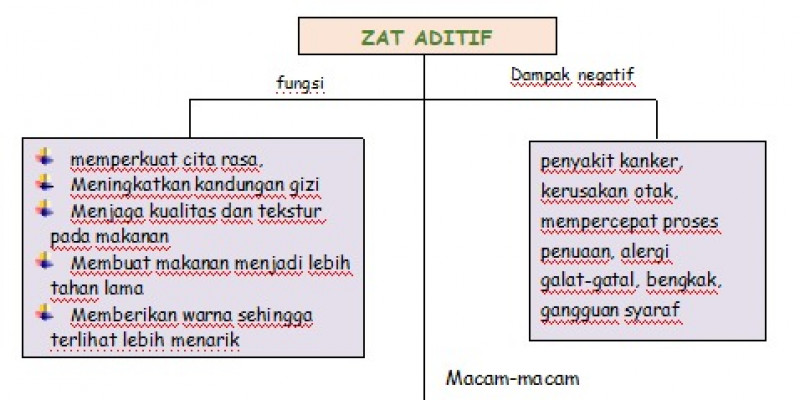 ZAT ADITIF

fungsi

Dampak negatif

memperkuat cita rasa,
Meningkatkan kandungan gizi
Menjaga kualitas dan tekstur pada makanan
Membuat makanan menjadi lebih tahan lama
Memberikan warna sehingga terlihat lebih menarik

penyakit kanker, kerusakan otak, mempercepat proses penuaan, alergi galat-gatal, bengkak, gangguan syaraf

Macam-macam